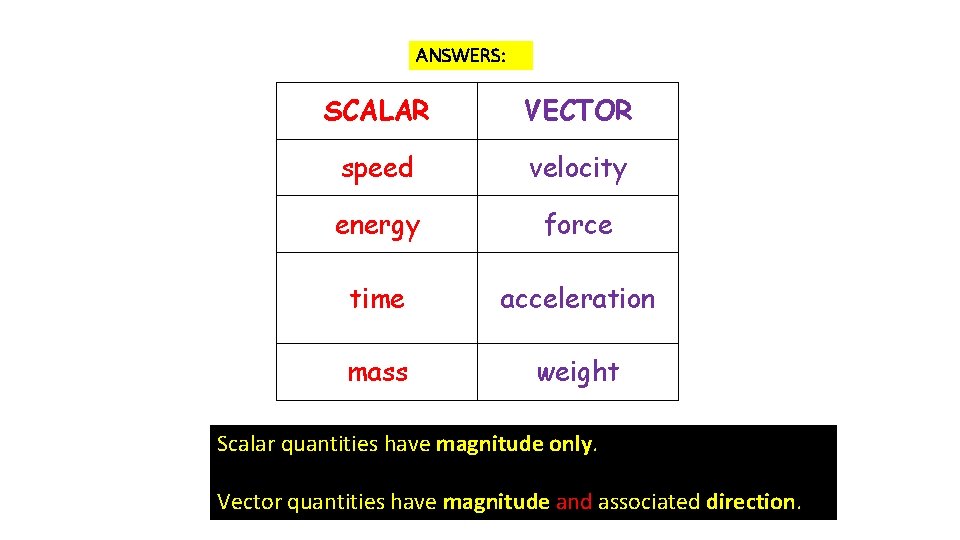 ANSWERS:

| SCALAR | VECTOR |
|---|---|
| speed | velocity |
| energy | force |
| time | acceleration |
| mass | weight |

Scalar quantities have magnitude only.

Vector quantities have magnitude and associated direction.